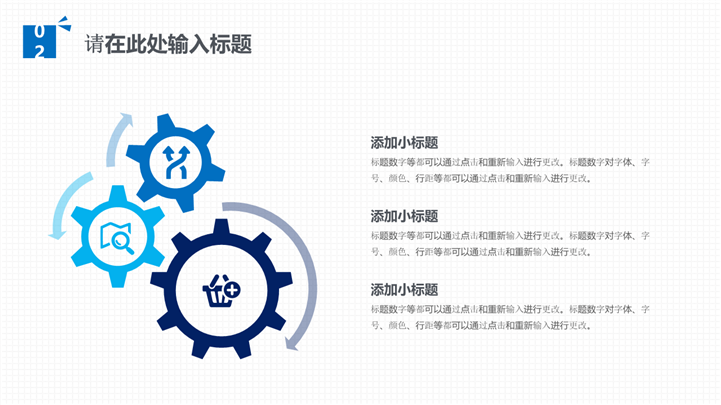 02

请在此处输入标题

添加小标题

标题数字等都可以通过点击和重新输入进行更改。标题数字对字体、字号、颜色、行距等都可以通过点击和重新输入进行更改。

添加小标题

标题数字等都可以通过点击和重新输入进行更改。标题数字对字体、字号、颜色、行距等都可以通过点击和重新输入进行更改。

添加小标题

标题数字等都可以通过点击和重新输入进行更改。标题数字对字体、字号、颜色、行距等都可以通过点击和重新输入进行更改。